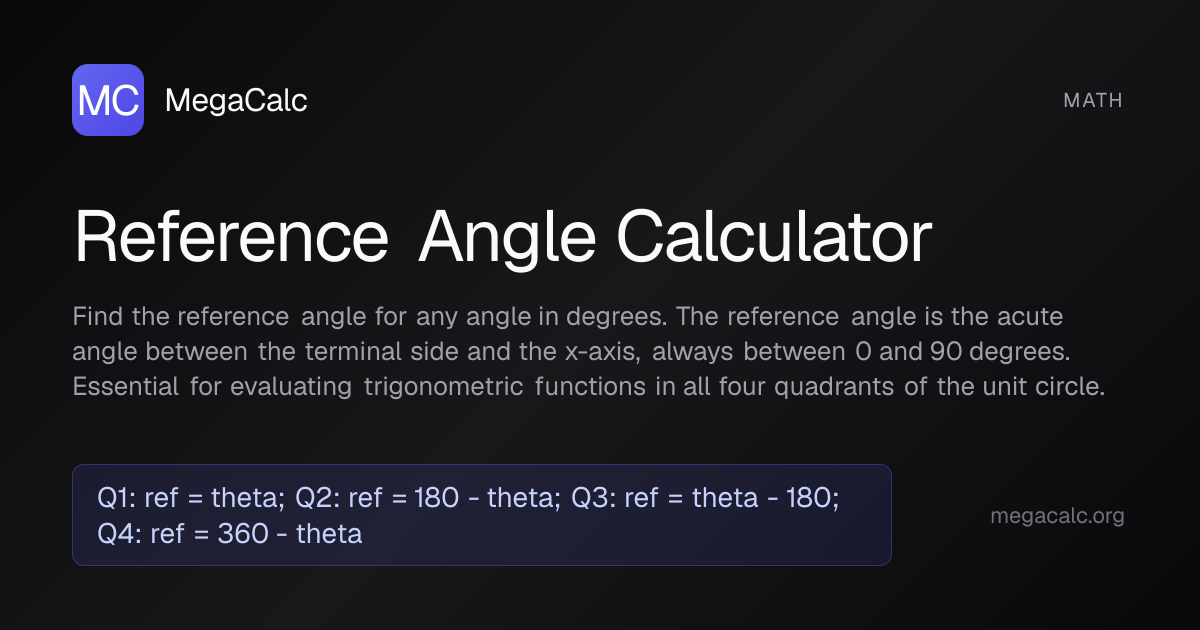 MC MegaCalc

MATH

Reference Angle Calculator

Find the reference angle for any angle in degrees. The reference angle is the acute angle between the terminal side and the x-axis, always between 0 and 90 degrees. Essential for evaluating trigonometric functions in all four quadrants of the unit circle.

Q1: ref = theta; Q2: ref = 180 - theta; Q3: ref = theta - 180; Q4: ref = 360 - theta

megacalc.org